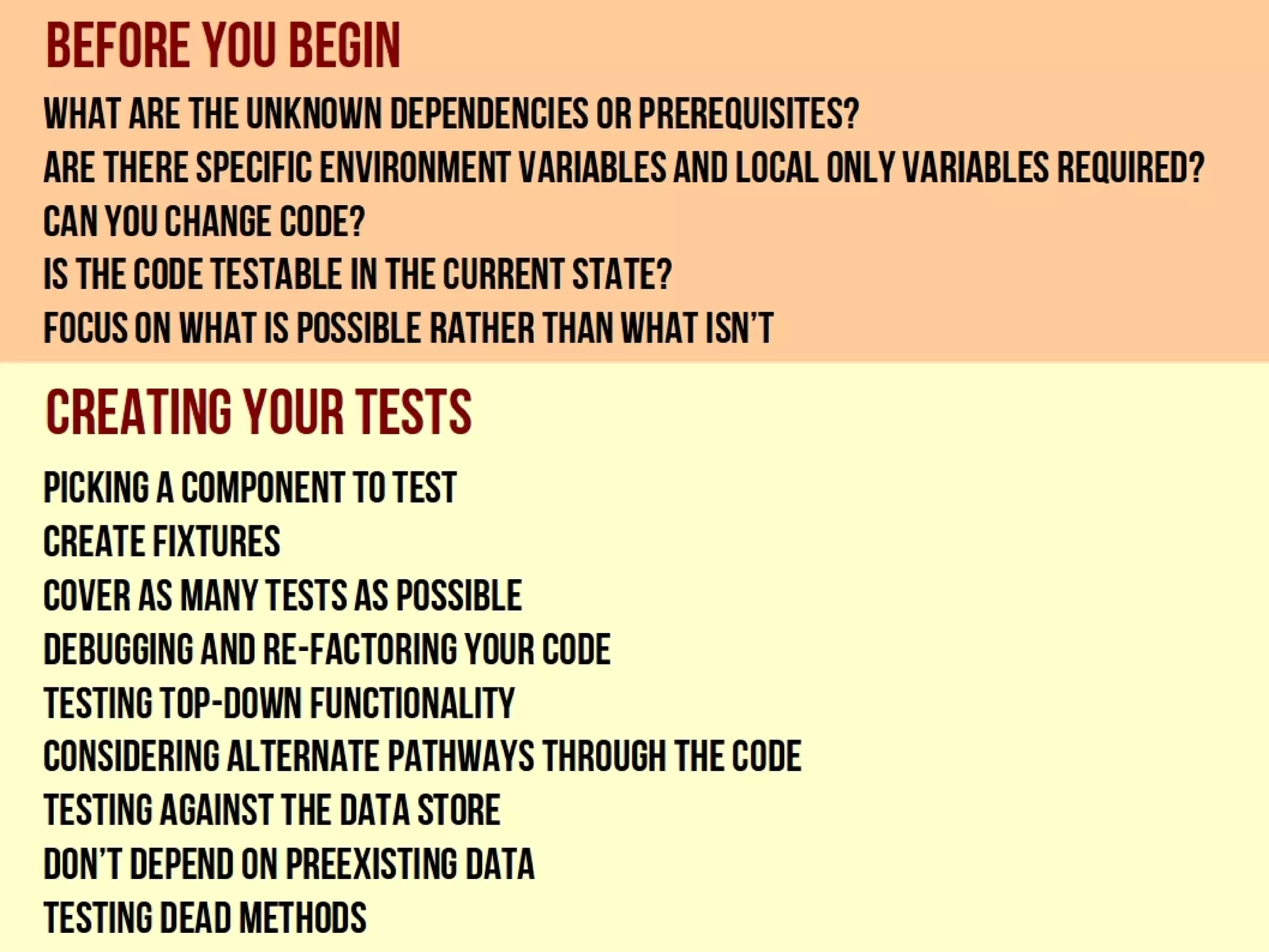 BEFORE YOU BEGIN

WHAT ARE THE UNKNOWN DEPENDENCIES OR PREREQUISITES?

ARE THERE SPECIFIC ENVIRONMENT VARIABLES AND LOCAL ONLY VARIABLES REQUIRED?

CAN YOU CHANGE CODE?

IS THE CODE TESTABLE IN THE CURRENT STATE?

FOCUS ON WHAT IS POSSIBLE RATHER THAN WHAT ISN'T

CREATING YOUR TESTS

PICKING A COMPONENT TO TEST

CREATE FIXTURES

COVER AS MANY TESTS AS POSSIBLE

DEBUGGING AND RE-FACTORING YOUR CODE

TESTING TOP-DOWN FUNCTIONALITY

CONSIDERING ALTERNATE PATHWAYS THROUGH THE CODE

TESTING AGAINST THE DATA STORE

DON'T DEPEND ON PREEXISTING DATA

TESTING DEAD METHODS